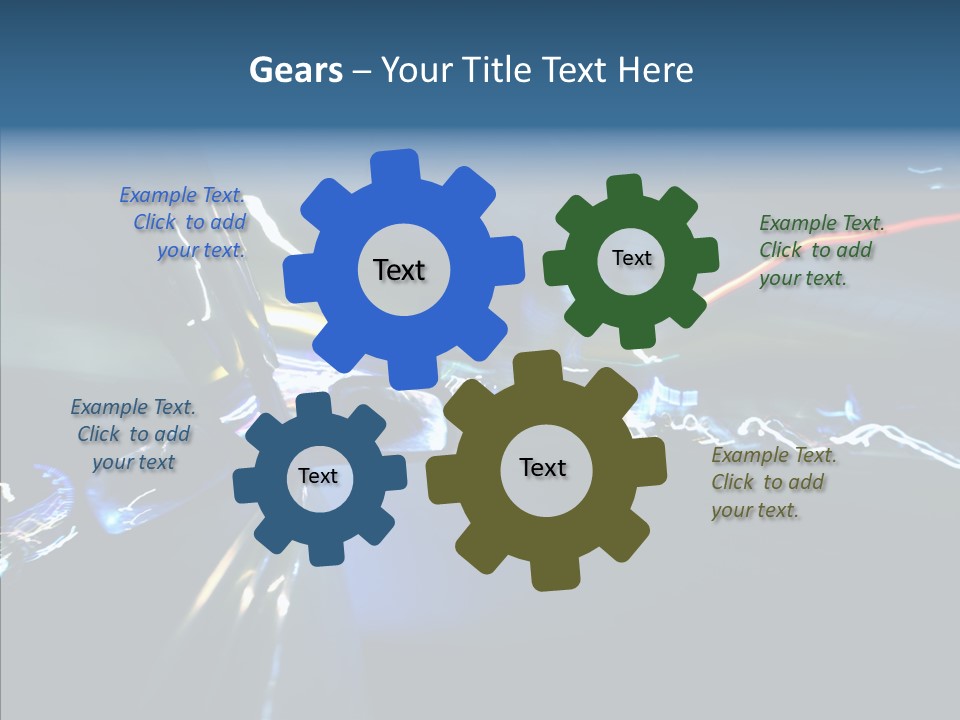 Gears – Your Title Text Here

Example Text. Click to add your text.

Text

Text

Example Text. Click to add your text.

Example Text. Click to add your text

Text

Text

Example Text. Click to add your text.